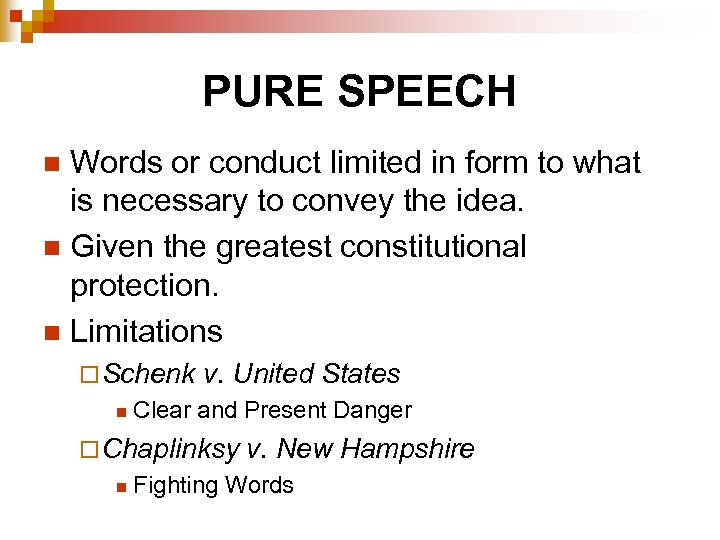 PURE SPEECH

Words or conduct limited in form to what is necessary to convey the idea.

Given the greatest constitutional protection.

Limitations

Schenk v. United States

Clear and Present Danger

Chaplinksy v. New Hampshire

Fighting Words